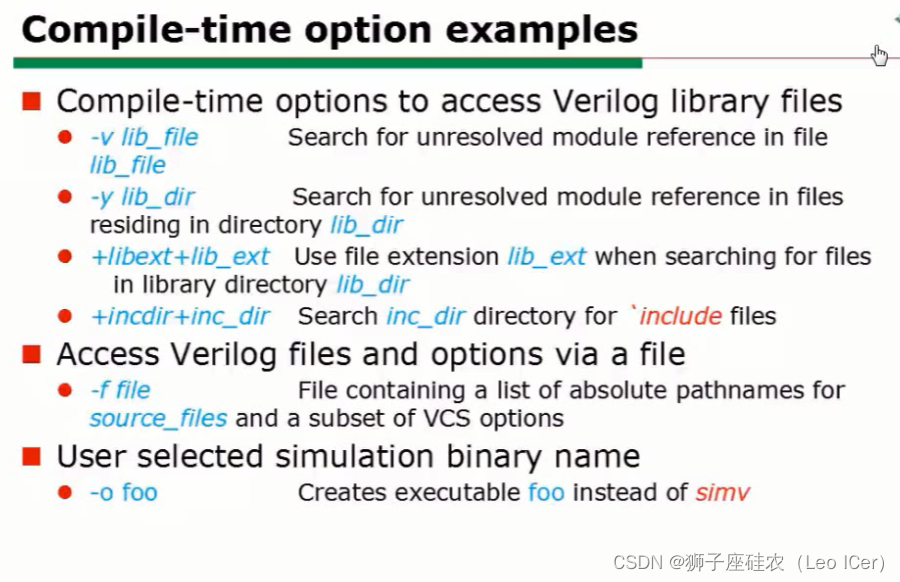 Compile-time option examples

Compile-time options to access Verilog library files

-v lib_file Search for unresolved module reference in file lib_file

-y lib_dir Search for unresolved module reference in files residing in directory lib_dir

+libext+lib_ext Use file extension lib_ext when searching for files in library directory lib_dir

+incdir+inc_dir Search inc_dir directory for `include files

Access Verilog files and options via a file

-f file File containing a list of absolute pathnames for source_files and a subset of VCS options

User selected simulation binary name

-o foo Creates executable foo instead of simv

CSDN @狮子座硅农（Leo ICer）